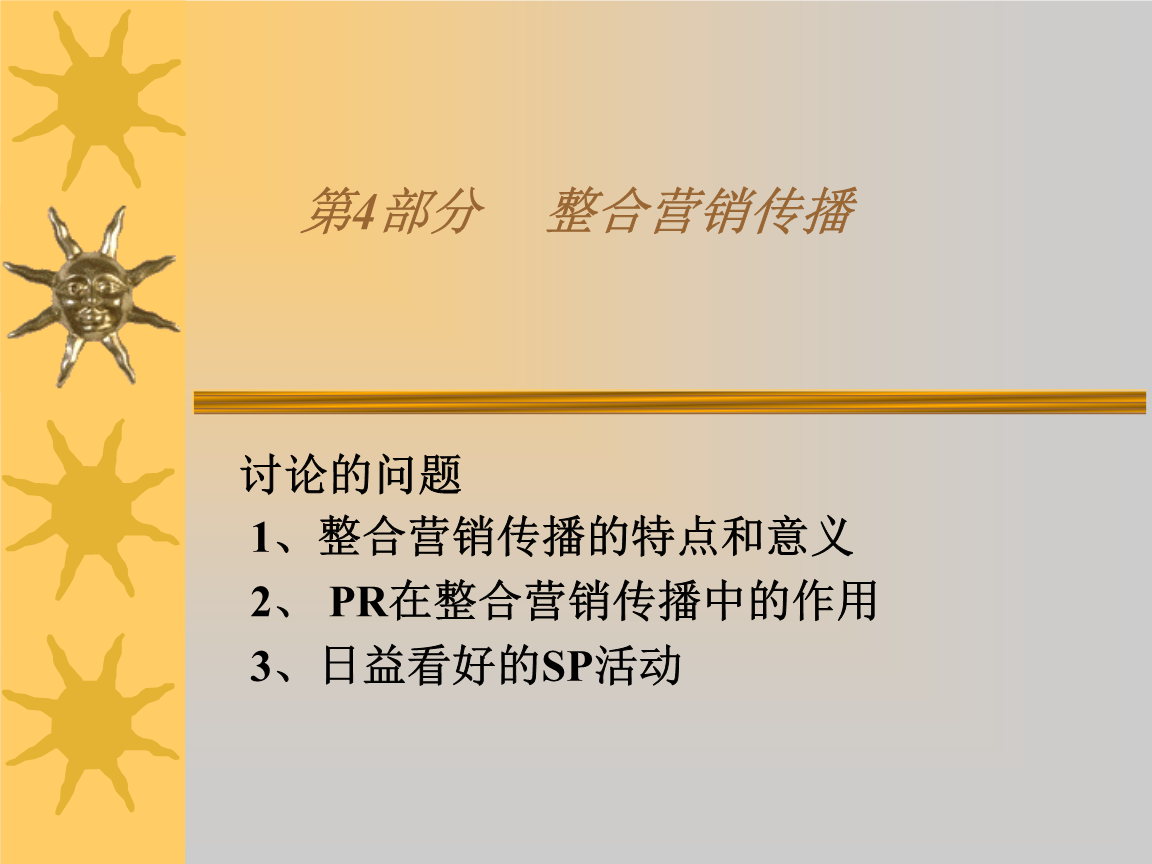 第4部分　整合营销传播

讨论的问题
1、整合营销传播的特点和意义
2、 PR在整合营销传播中的作用
3、日益看好的SP活动